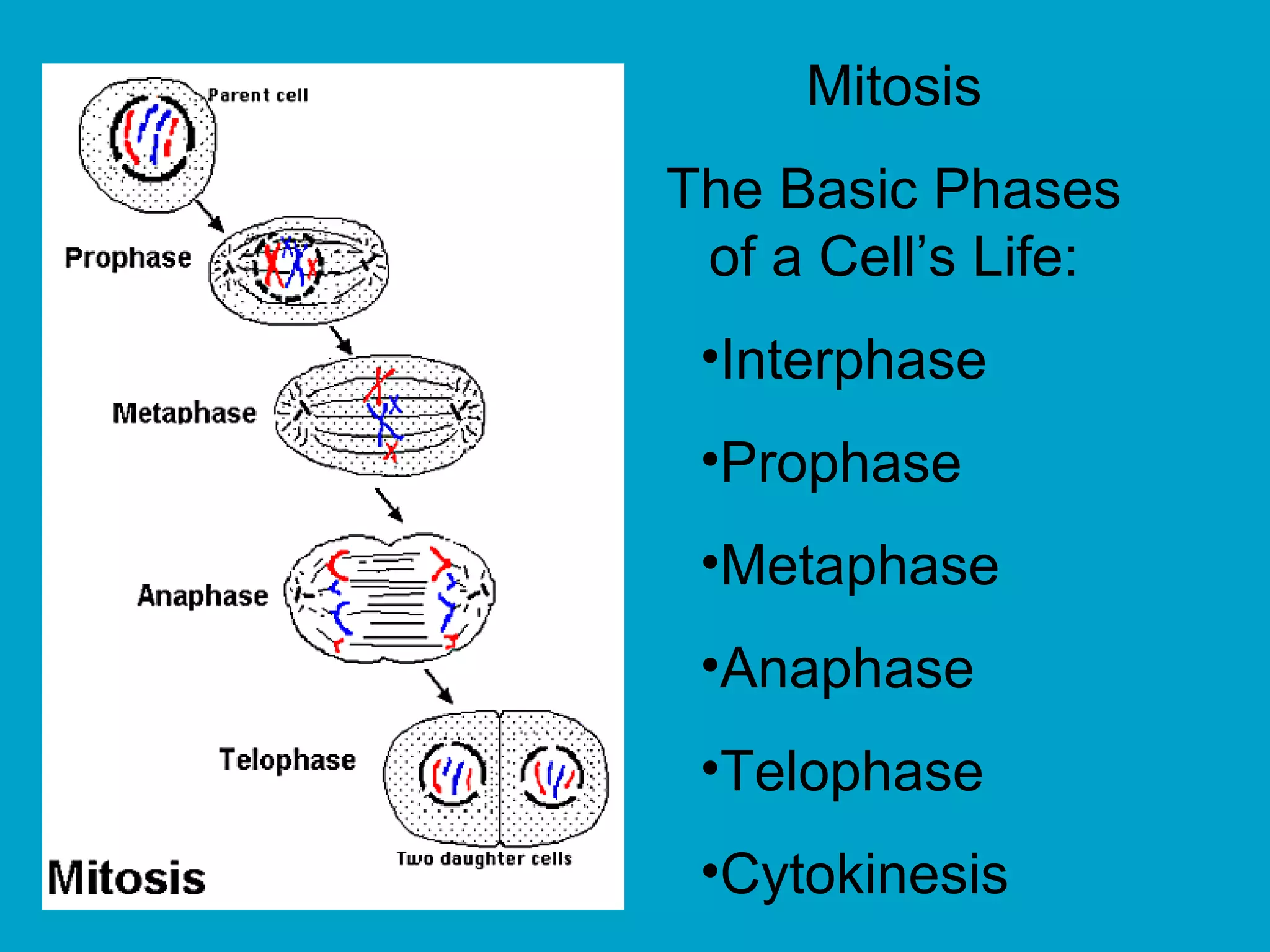 Parent cell

Prophase

Metaphase

Anaphase

Telophase

Two daughter cells

Mitosis

Mitosis

The Basic Phases of a Cell’s Life:

•Interphase

•Prophase

•Metaphase

•Anaphase

•Telophase

•Cytokinesis